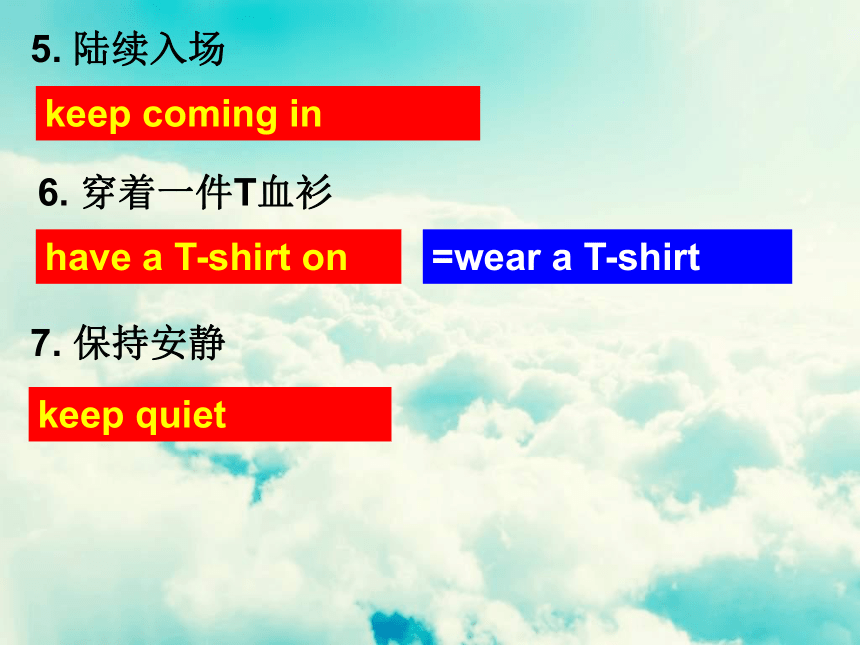 5. 陆续入场

keep coming in

6. 穿着一件T血衫

have a T-shirt on

=wear a T-shirt

7. 保持安静

keep quiet